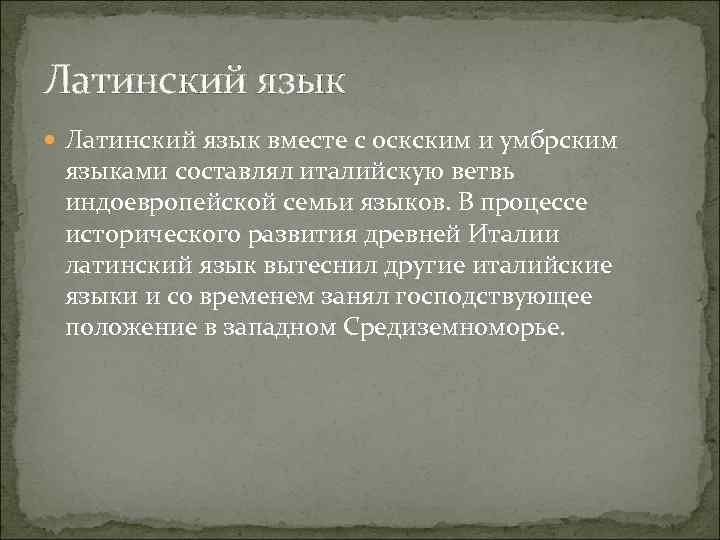 Латинский язык

Латинский язык вместе с оскским и умбрским языками составлял италийскую ветвь индоевропейской семьи языков. В процессе исторического развития древней Италии латинский язык вытеснил другие италийские языки и со временем занял господствующее положение в западном Средиземноморье.